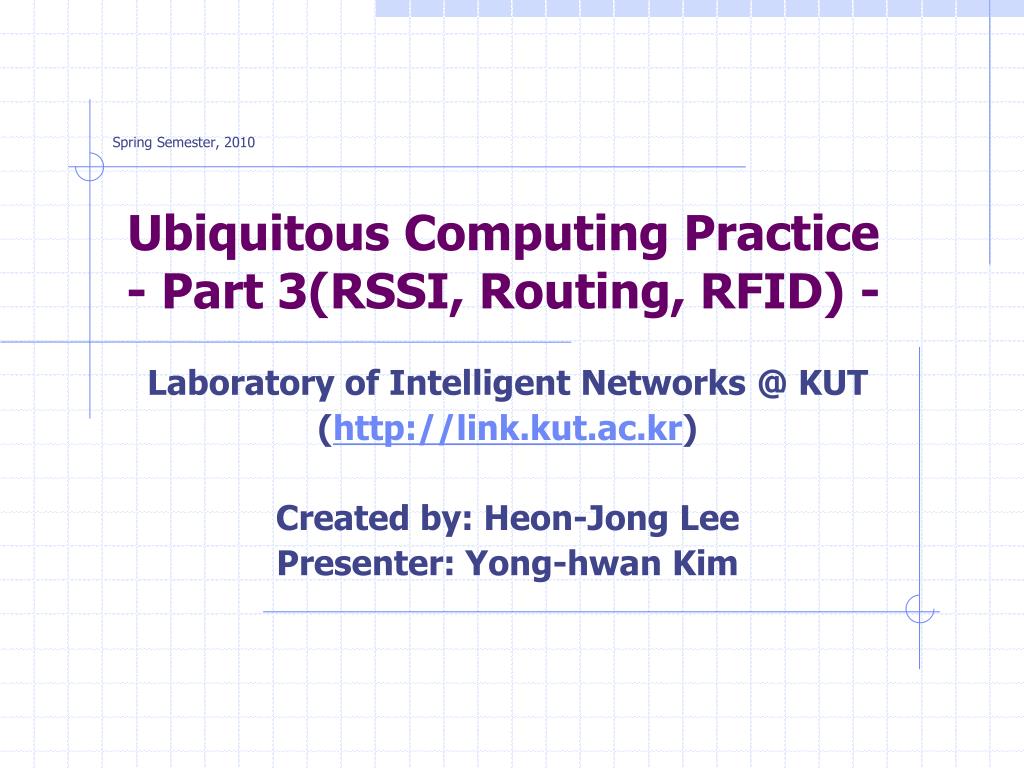 Spring Semester, 2010

Ubiquitous Computing Practice - Part 3(RSSI, Routing, RFID) -

Laboratory of Intelligent Networks @ KUT (http://link.kut.ac.kr)

Created by: Heon-Jong Lee
Presenter: Yong-hwan Kim